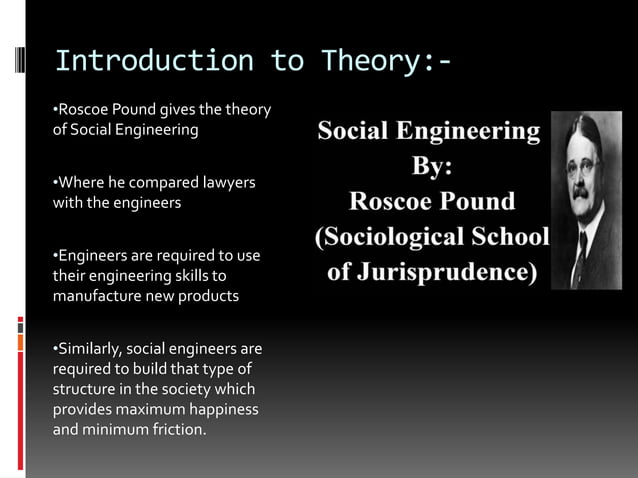 Introduction to Theory:-

•Roscoe Pound gives the theory of Social Engineering

•Where he compared lawyers with the engineers

•Engineers are required to use their engineering skills to manufacture new products

•Similarly, social engineers are required to build that type of structure in the society which provides maximum happiness and minimum friction.

Social Engineering
By:
Roscoe Pound
(Sociological School of Jurisprudence)